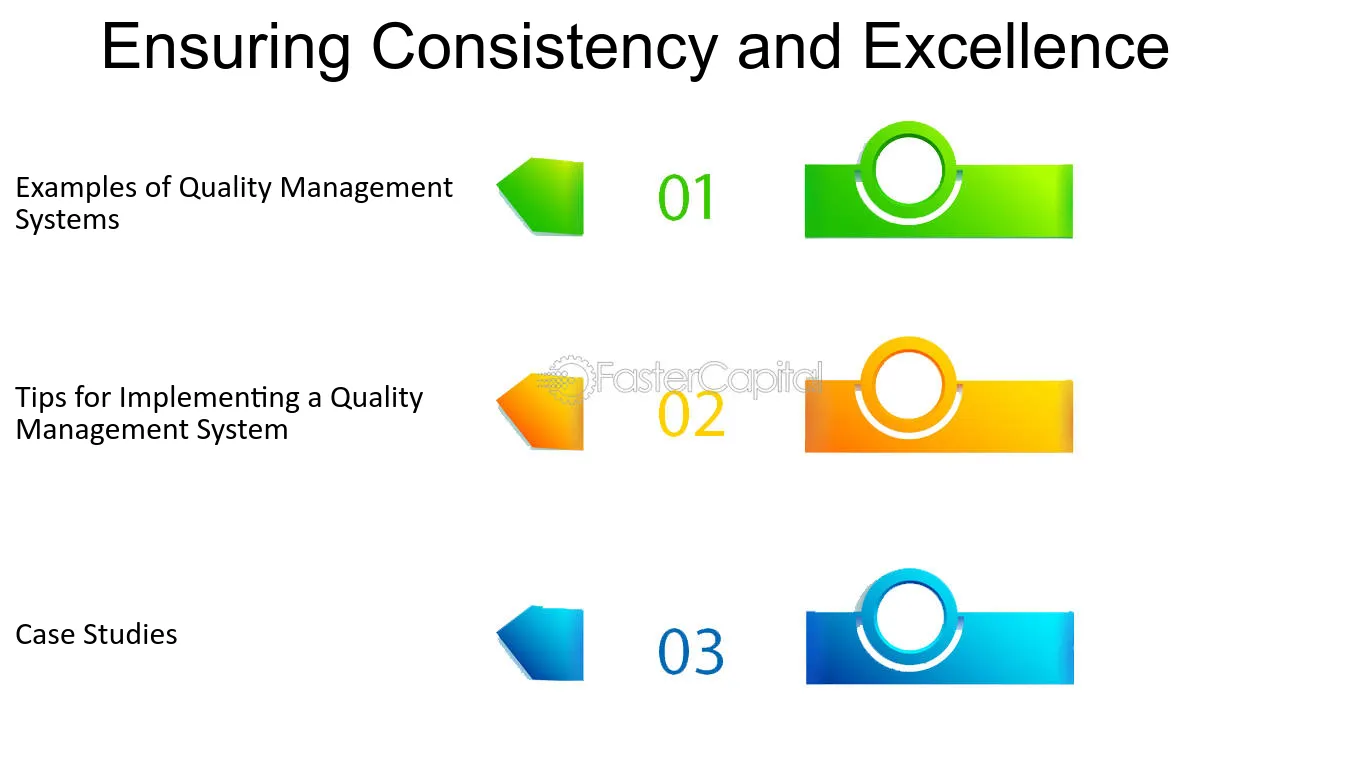 Ensuring Consistency and Excellence

Examples of Quality Management Systems

01

Tips for Implementing a Quality Management System

FasterCapital

02

Case Studies

03